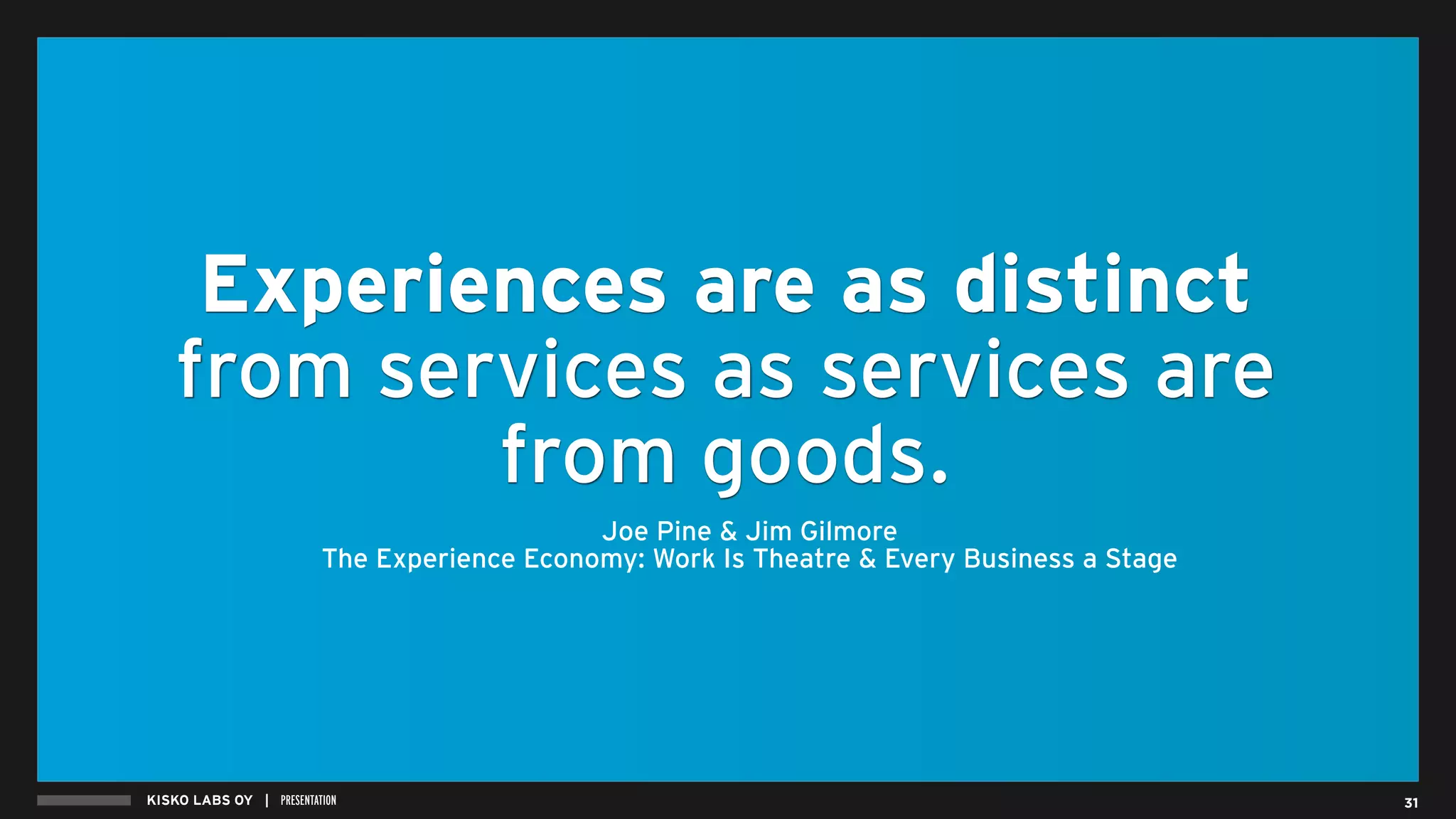 Experiences are as distinct from services as services are from goods.

Joe Pine & Jim Gilmore
The Experience Economy: Work Is Theatre & Every Business a Stage

KISKO LABS OY | PRESENTATION

31